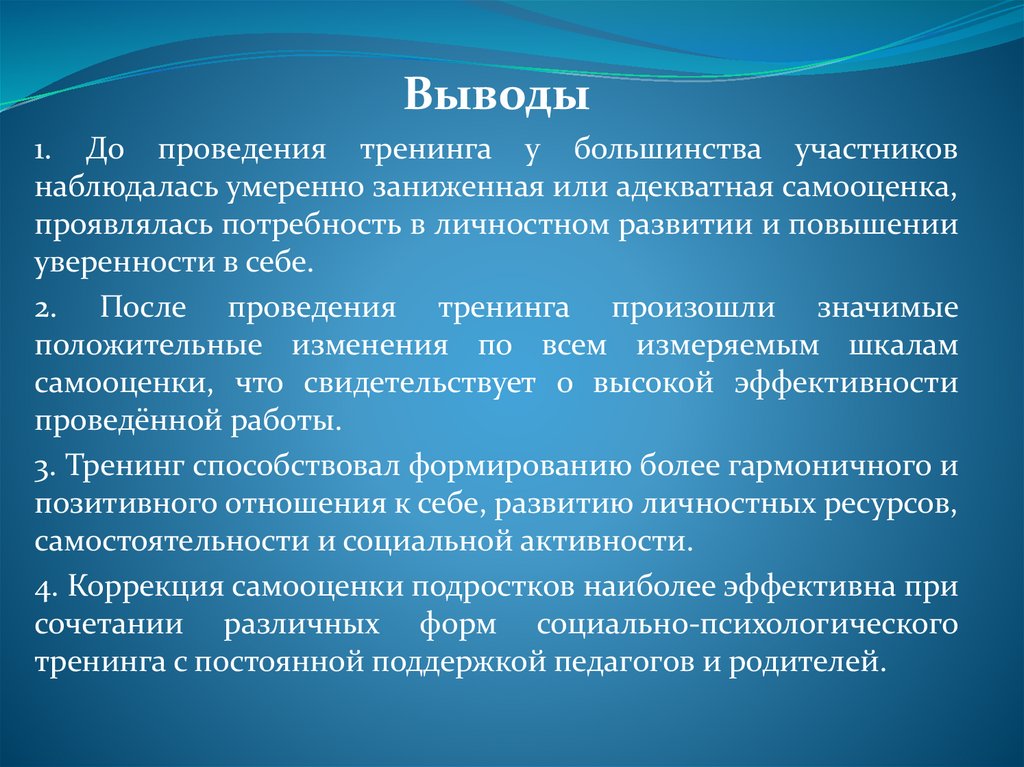 Выводы

1. До проведения тренинга у большинства участников наблюдалась умеренно заниженная или адекватная самооценка, проявлялась потребность в личностном развитии и повышении уверенности в себе.

2. После проведения тренинга произошли значимые положительные изменения по всем измеряемым шкалам самооценки, что свидетельствует о высокой эффективности проведённой работы.

3. Тренинг способствовал формированию более гармоничного и позитивного отношения к себе, развитию личностных ресурсов, самостоятельности и социальной активности.

4. Коррекция самооценки подростков наиболее эффективна при сочетании различных форм социально-психологического тренинга с постоянной поддержкой педагогов и родителей.